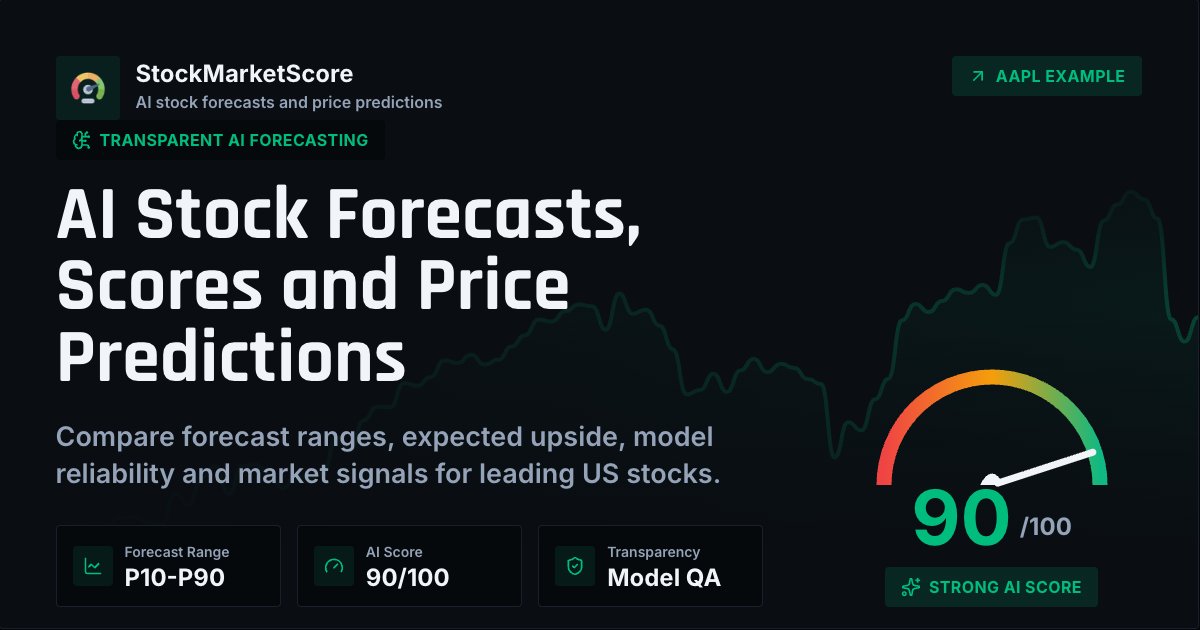 StockMarketScore
AI stock forecasts and price predictions

AAPL EXAMPLE

TRANSPARENT AI FORECASTING

AI Stock Forecasts, Scores and Price Predictions

Compare forecast ranges, expected upside, model reliability and market signals for leading US stocks.

Forecast Range
P10-P90

AI Score
90/100

Transparency
Model QA

90 /100

STRONG AI SCORE